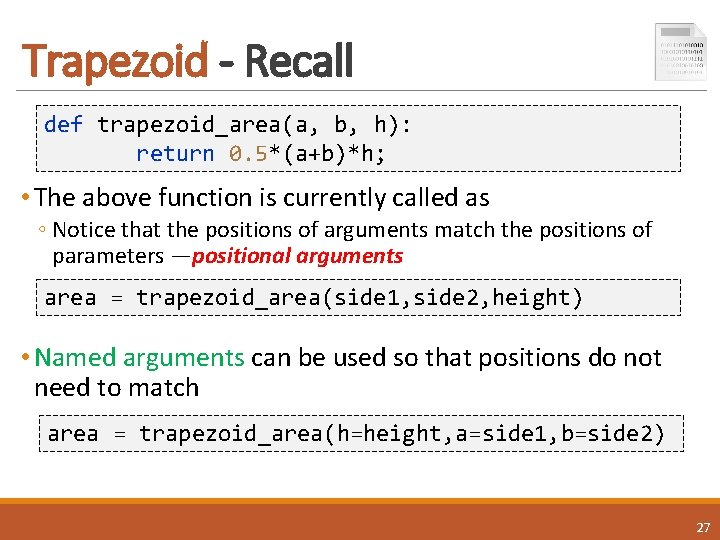 Trapezoid - Recall

def trapezoid_area(a, b, h):
        return 0.5*(a+b)*h;

• The above function is currently called as
◦ Notice that the positions of arguments match the positions of parameters —positional arguments

area = trapezoid_area(side1,side2,height)

• Named arguments can be used so that positions do not need to match

area = trapezoid_area(h=height,a=side1,b=side2)

27